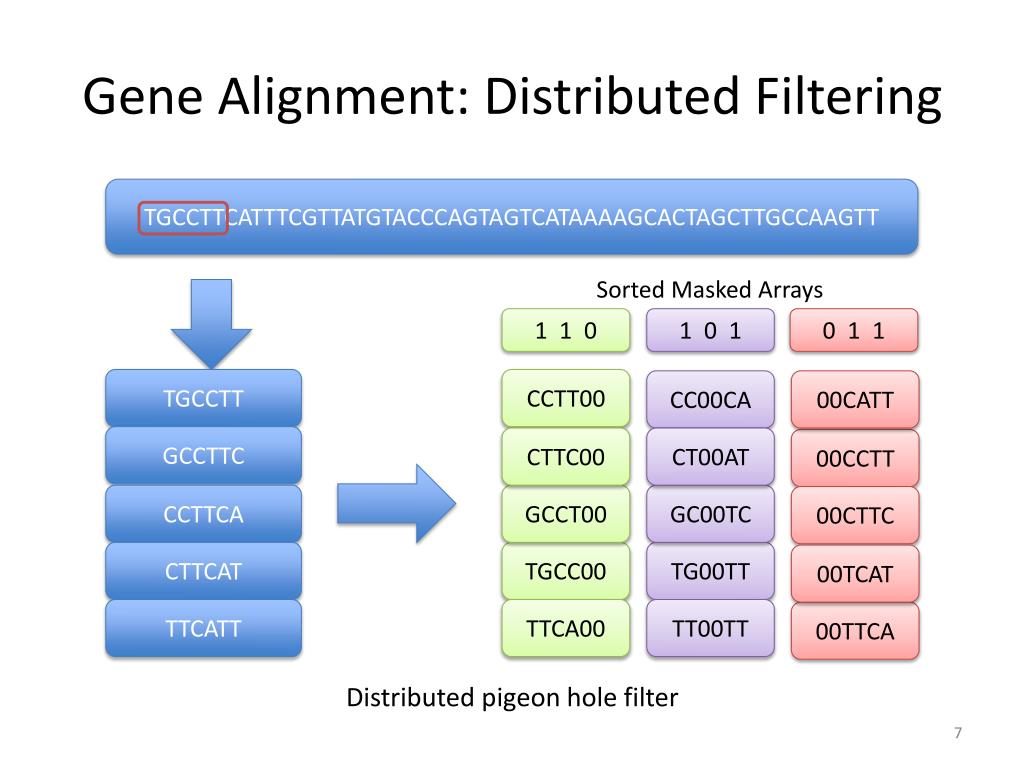 Gene Alignment: Distributed Filtering

TGCCTTCATTTCGTTATGTACCCAGTAGTCATAAAAGCACTAGCTTGCCAAGTT

TGCCTT
GCCTTC
CCTTCA
CTTCAT
TTCATT

Sorted Masked Arrays

| 1 1 0 | 1 0 1 | 0 1 1 |
|---|---|---|
| CCTT00 | CC00CA | 00CATT |
| CTTC00 | CT00AT | 00CCTT |
| GCCT00 | GC00TC | 00CTTC |
| TGCC00 | TG00TT | 00TCAT |
| TTCA00 | TT00TT | 00TTCA |

Distributed pigeon hole filter

7